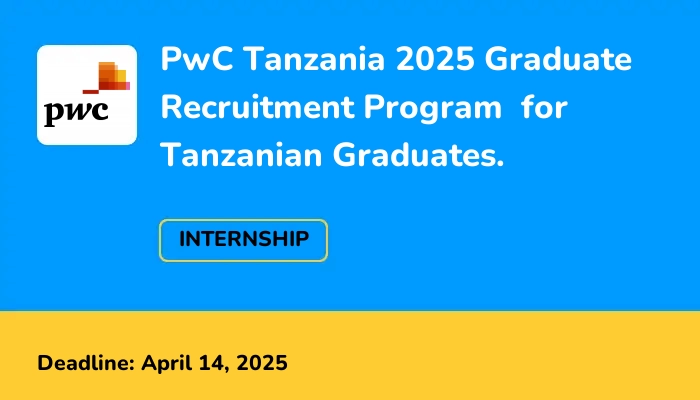 pwc

PwC Tanzania 2025 Graduate Recruitment Program for Tanzanian Graduates.

INTERNSHIP

Deadline: April 14, 2025